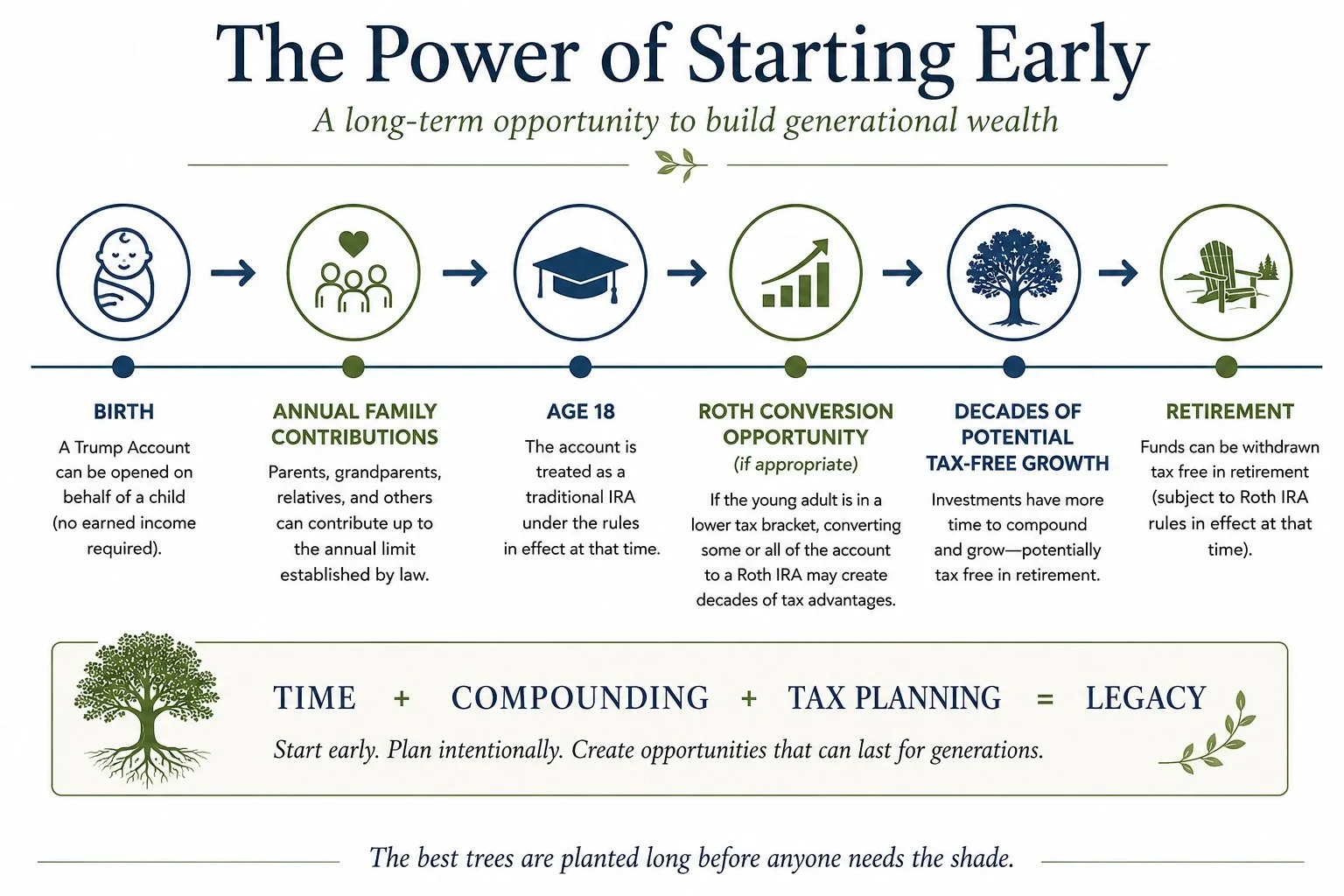 The Power of Starting Early

A long-term opportunity to build generational wealth

BIRTH

A Trump Account can be opened on behalf of a child (no earned income required).

ANNUAL FAMILY CONTRIBUTIONS

Parents, grandparents, relatives, and others can contribute up to the annual limit established by law.

AGE 18

The account is treated as a traditional IRA under the rules in effect at that time.

ROTH CONVERSION OPPORTUNITY

(if appropriate)

If the young adult is in a lower tax bracket, converting some or all of the account to a Roth IRA may create decades of tax advantages.

DECADES OF POTENTIAL TAX-FREE GROWTH

Investments have more time to compound and grow—potentially tax free in retirement.

RETIREMENT

Funds can be withdrawn tax free in retirement (subject to Roth IRA rules in effect at that time).

TIME + COMPOUNDING + TAX PLANNING = LEGACY

Start early. Plan intentionally. Create opportunities that can last for generations.

The best trees are planted long before anyone needs the shade.